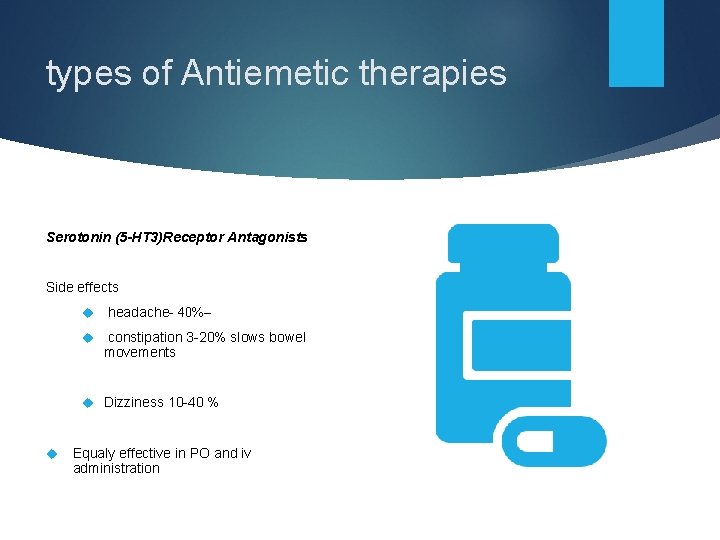 types of Antiemetic therapies

Serotonin (5-HT3)Receptor Antagonists

Side effects

headache- 40%–

constipation 3-20% slows bowel movements

Dizziness 10-40 %

Equaly effective in PO and iv administration